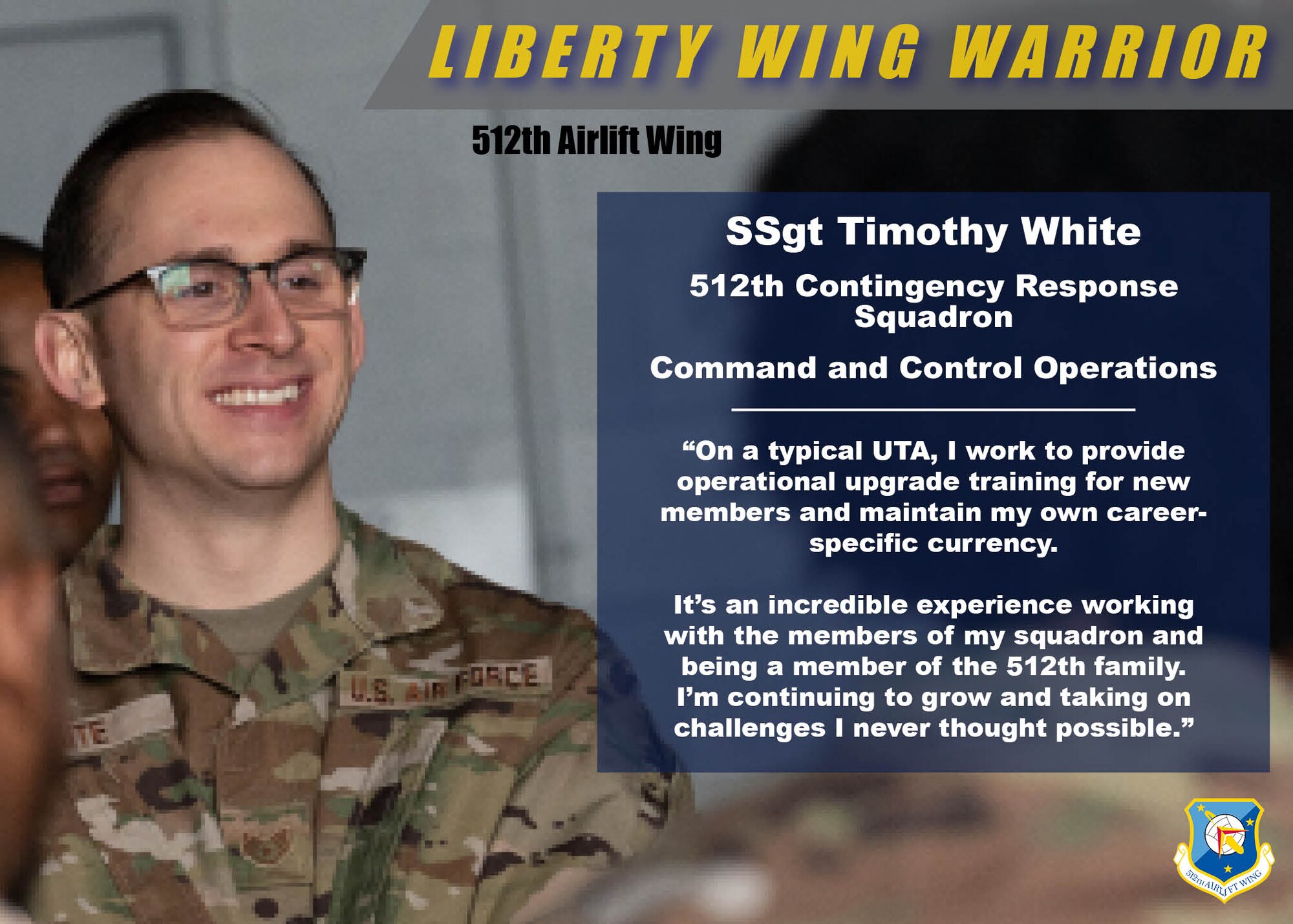 LIBERTY WING WARRIOR

512th Airlift Wing

SSgt Timothy White

512th Contingency Response Squadron

Command and Control Operations

“On a typical UTA, I work to provide operational upgrade training for new members and maintain my own career-specific currency.

It’s an incredible experience working with the members of my squadron and being a member of the 512th family. I’m continuing to grow and taking on challenges I never thought possible.”

U.S. AIR FORCE

TE

512TH AIRLIFT WING